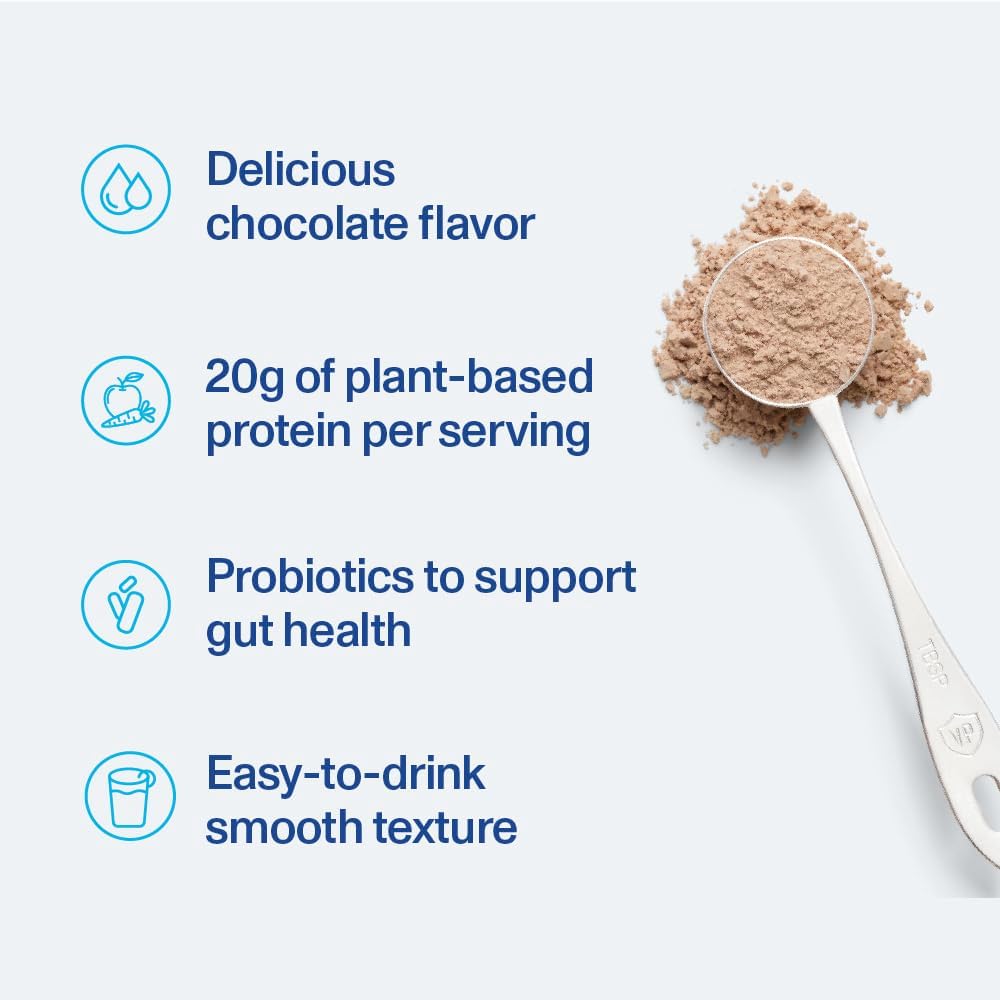 Delicious chocolate flavor

20g of plant-based protein per serving

Probiotics to support gut health

Easy-to-drink smooth texture

TBSP

VP